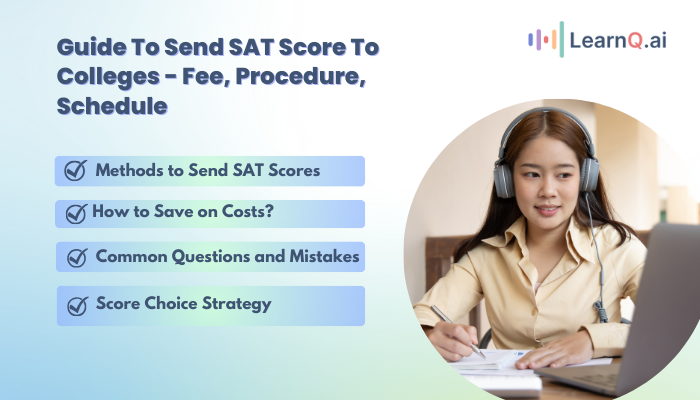 Guide To Send SAT Score To Colleges - Fee, Procedure, Schedule

LearnQ.ai

Methods to Send SAT Scores

How to Save on Costs?

Common Questions and Mistakes

Score Choice Strategy